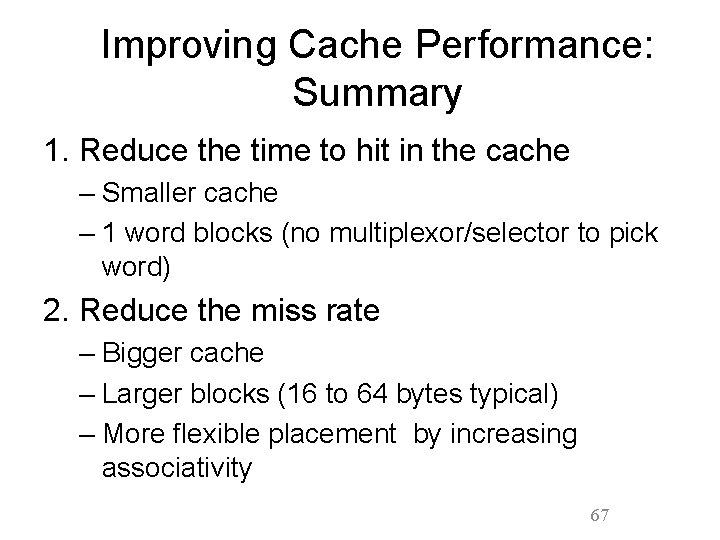 Improving Cache Performance: Summary

1. Reduce the time to hit in the cache

– Smaller cache

– 1 word blocks (no multiplexor/selector to pick word)

2. Reduce the miss rate

– Bigger cache

– Larger blocks (16 to 64 bytes typical)

– More flexible placement by increasing associativity

67